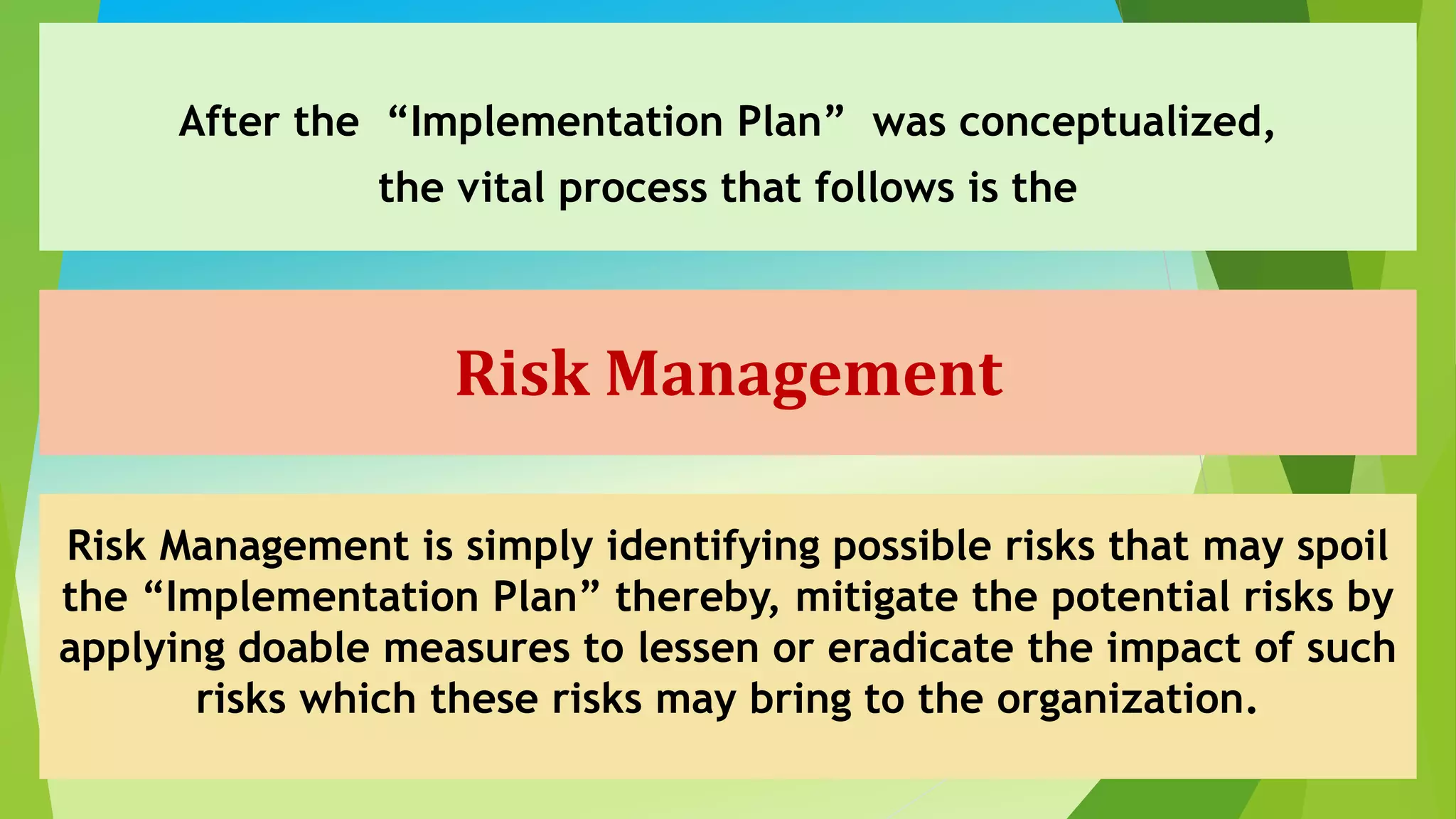 After the “Implementation Plan” was conceptualized, the vital process that follows is the

Risk Management

Risk Management is simply identifying possible risks that may spoil the “Implementation Plan” thereby, mitigate the potential risks by applying doable measures to lessen or eradicate the impact of such risks which these risks may bring to the organization.